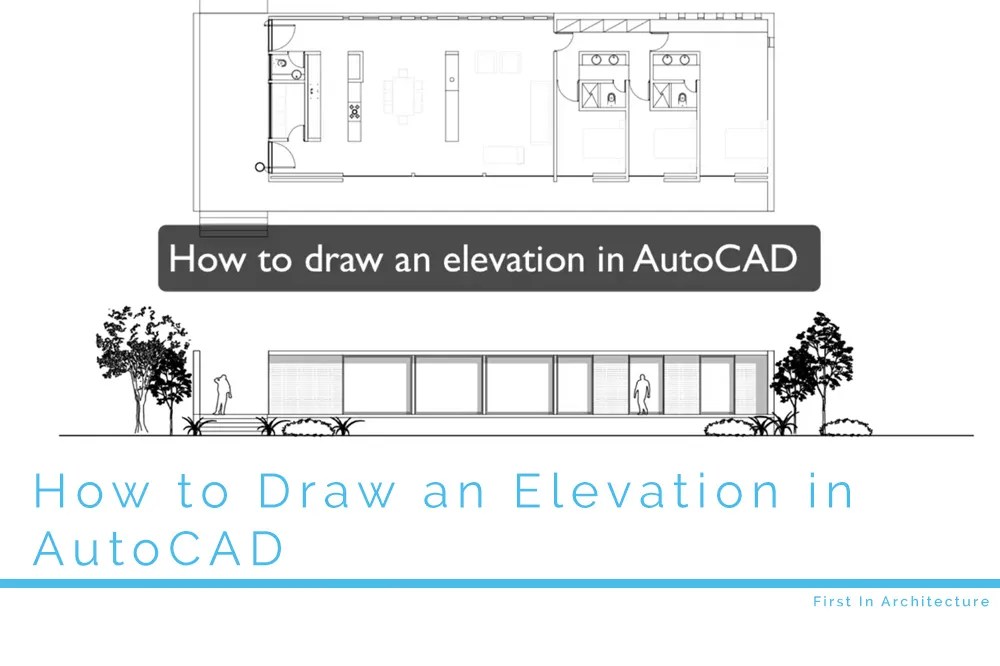 How to draw an elevation in AutoCAD

How to Draw an Elevation in AutoCAD

First In Architecture